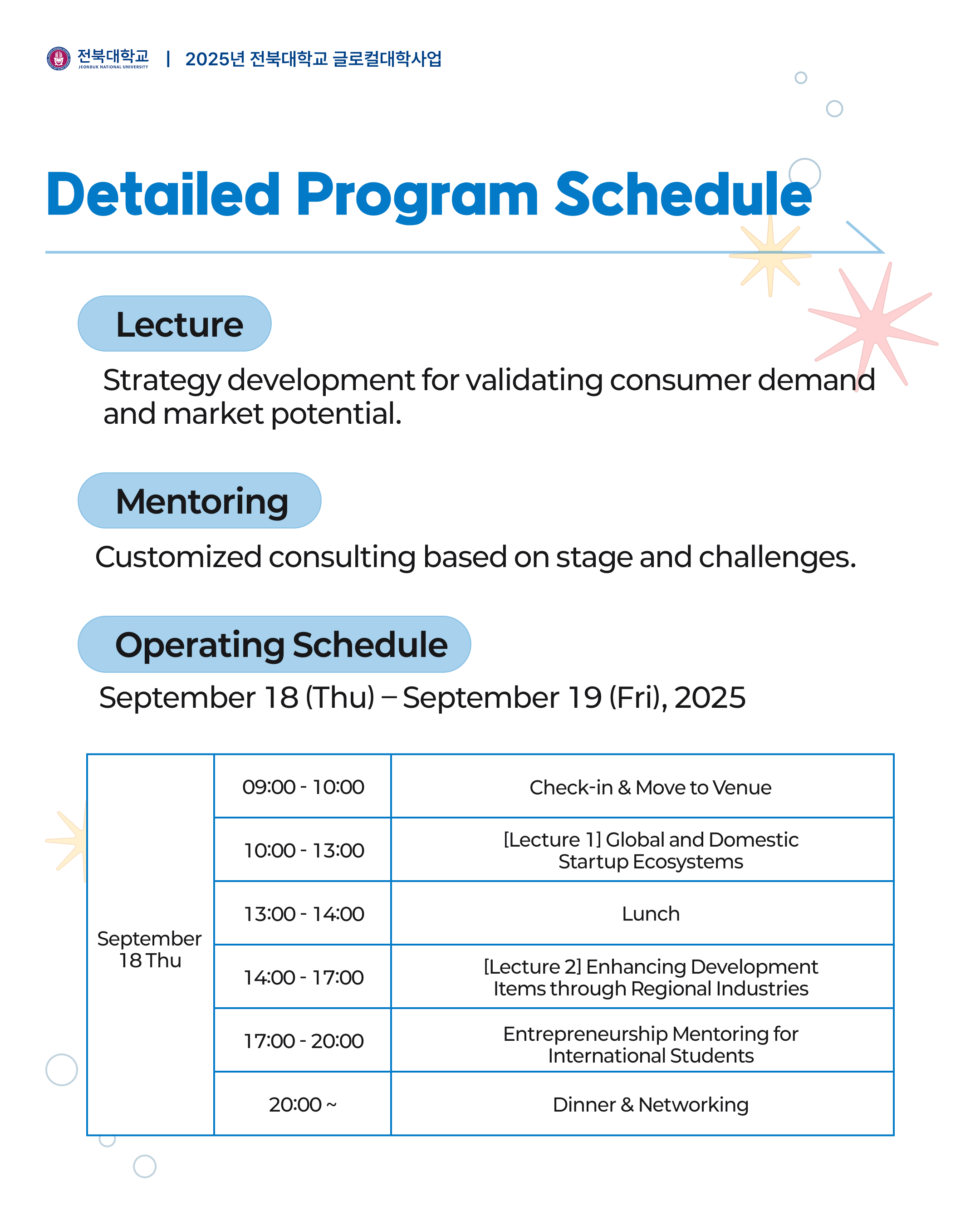 전북대학교 JEONBUK NATIONAL UNIVERSITY | 2025년 전북대학교 글로컬대학사업

Detailed Program Schedule

Lecture

Strategy development for validating consumer demand and market potential.

Mentoring

Customized consulting based on stage and challenges.

Operating Schedule

September 18 (Thu) – September 19 (Fri), 2025

| September 18 Thu | 09:00 - 10:00 | Check-in & Move to Venue |
|---|---|---|
| | 10:00 - 13:00 | [Lecture 1] Global and Domestic Startup Ecosystems |
| | 13:00 - 14:00 | Lunch |
| | 14:00 - 17:00 | [Lecture 2] Enhancing Development Items through Regional Industries |
| | 17:00 - 20:00 | Entrepreneurship Mentoring for International Students |
| | 20:00 ~ | Dinner & Networking |